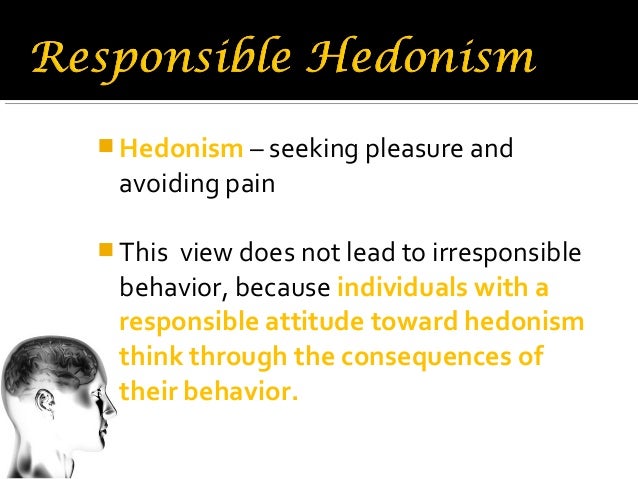 Responsible Hedonism

Hedonism – seeking pleasure and avoiding pain

This view does not lead to irresponsible behavior, because individuals with a responsible attitude toward hedonism think through the consequences of their behavior.